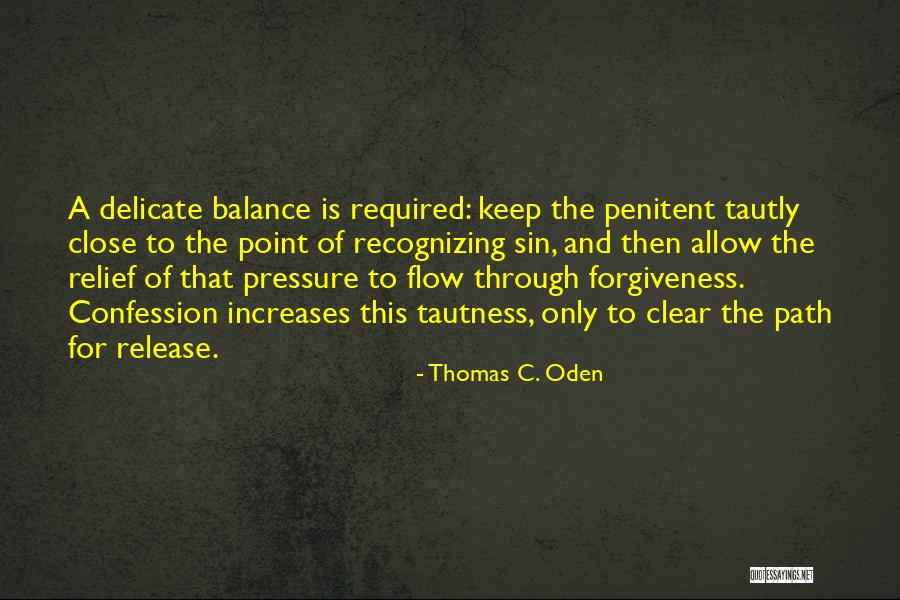 A delicate balance is required: keep the penitent tautly close to the point of recognizing sin, and then allow the relief of that pressure to flow through forgiveness. Confession increases this tautness, only to clear the path for release.

- Thomas C. Oden

QUOTESSAYINGS.NET